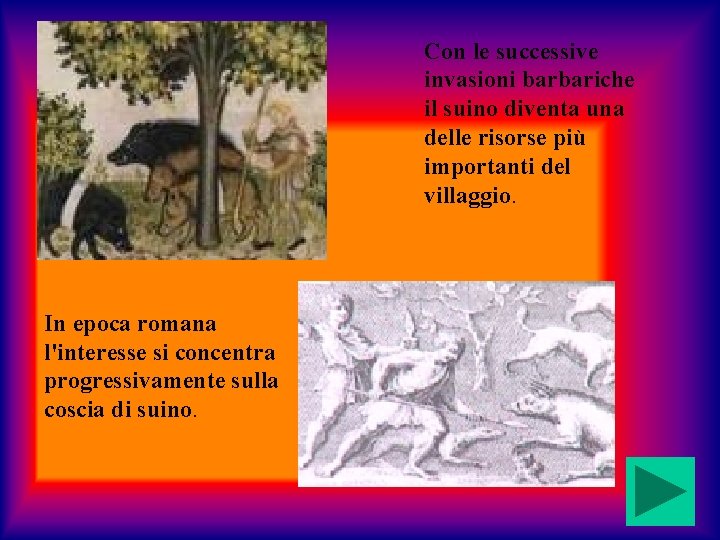 Con le successive invasioni barbariche il suino diventa una delle risorse più importanti del villaggio.

In epoca romana l'interesse si concentra progressivamente sulla coscia di suino.